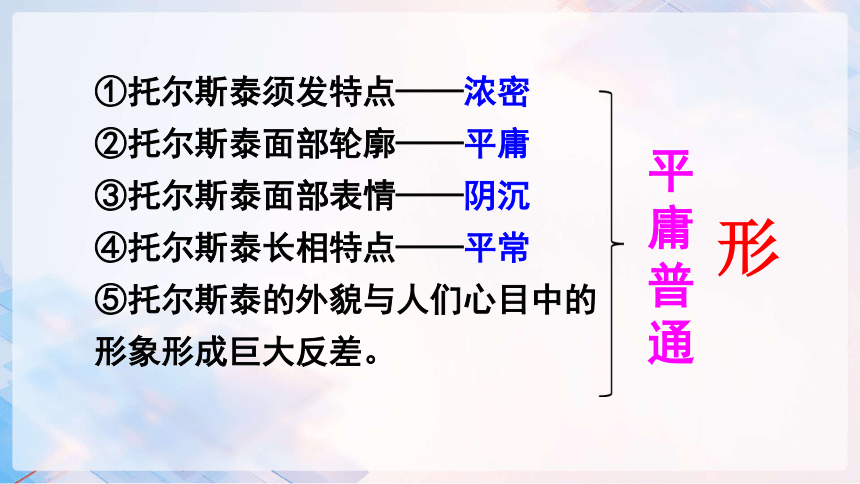 ①托尔斯泰须发特点——浓密
②托尔斯泰面部轮廓——平庸
③托尔斯泰面部表情——阴沉
④托尔斯泰长相特点——平常
⑤托尔斯泰的外貌与人们心目中的形象形成巨大反差。

平庸普通

形